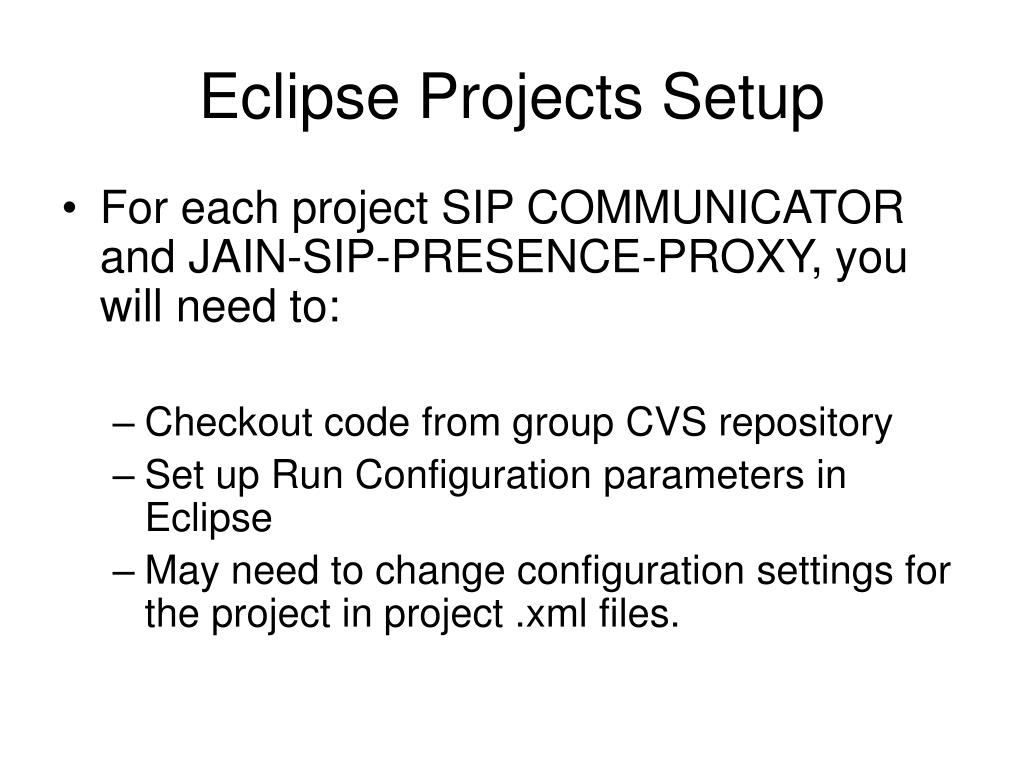 Eclipse Projects Setup

• For each project SIP COMMUNICATOR and JAIN-SIP-PRESENCE-PROXY, you will need to:

– Checkout code from group CVS repository
– Set up Run Configuration parameters in Eclipse
– May need to change configuration settings for the project in project .xml files.